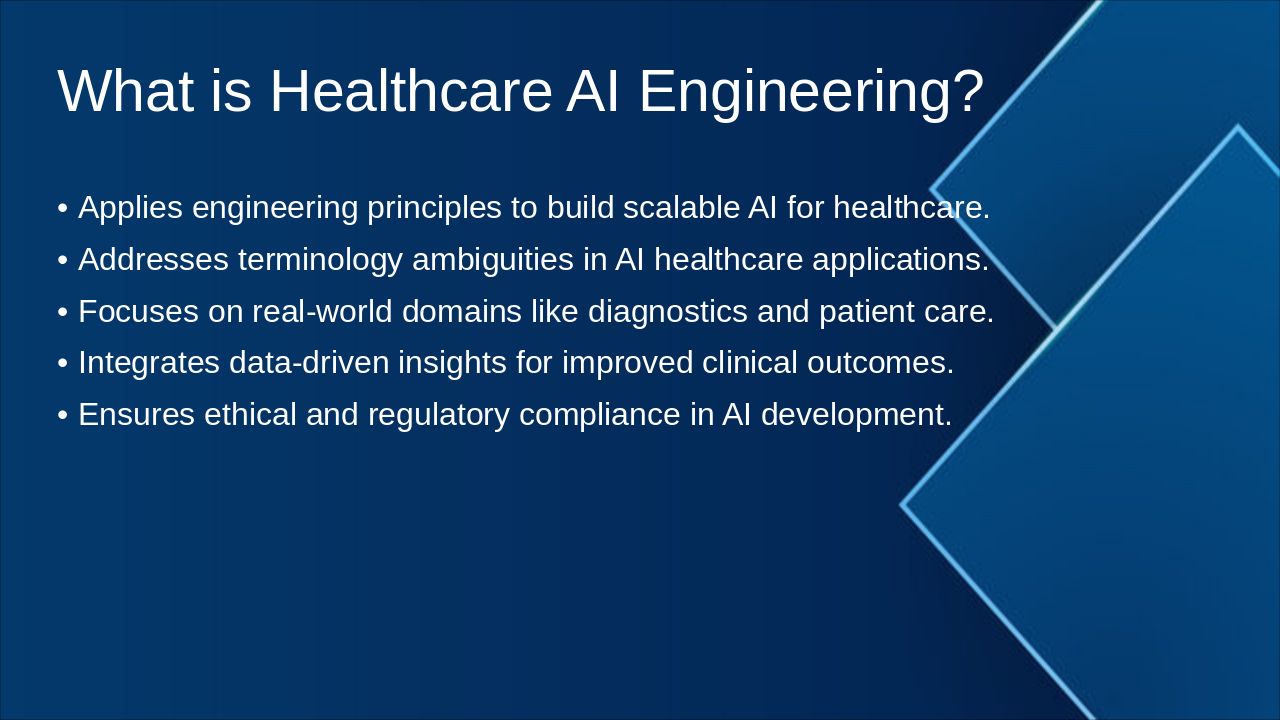 What is Healthcare AI Engineering?

• Applies engineering principles to build scalable AI for healthcare.
• Addresses terminology ambiguities in AI healthcare applications.
• Focuses on real-world domains like diagnostics and patient care.
• Integrates data-driven insights for improved clinical outcomes.
• Ensures ethical and regulatory compliance in AI development.